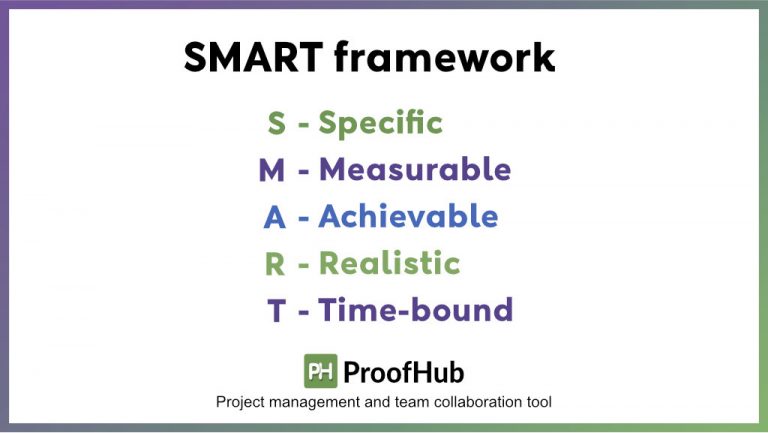 SMART framework

S - Specific
M - Measurable
A - Achievable
R - Realistic
T - Time-bound

PH ProofHub
Project management and team collaboration tool